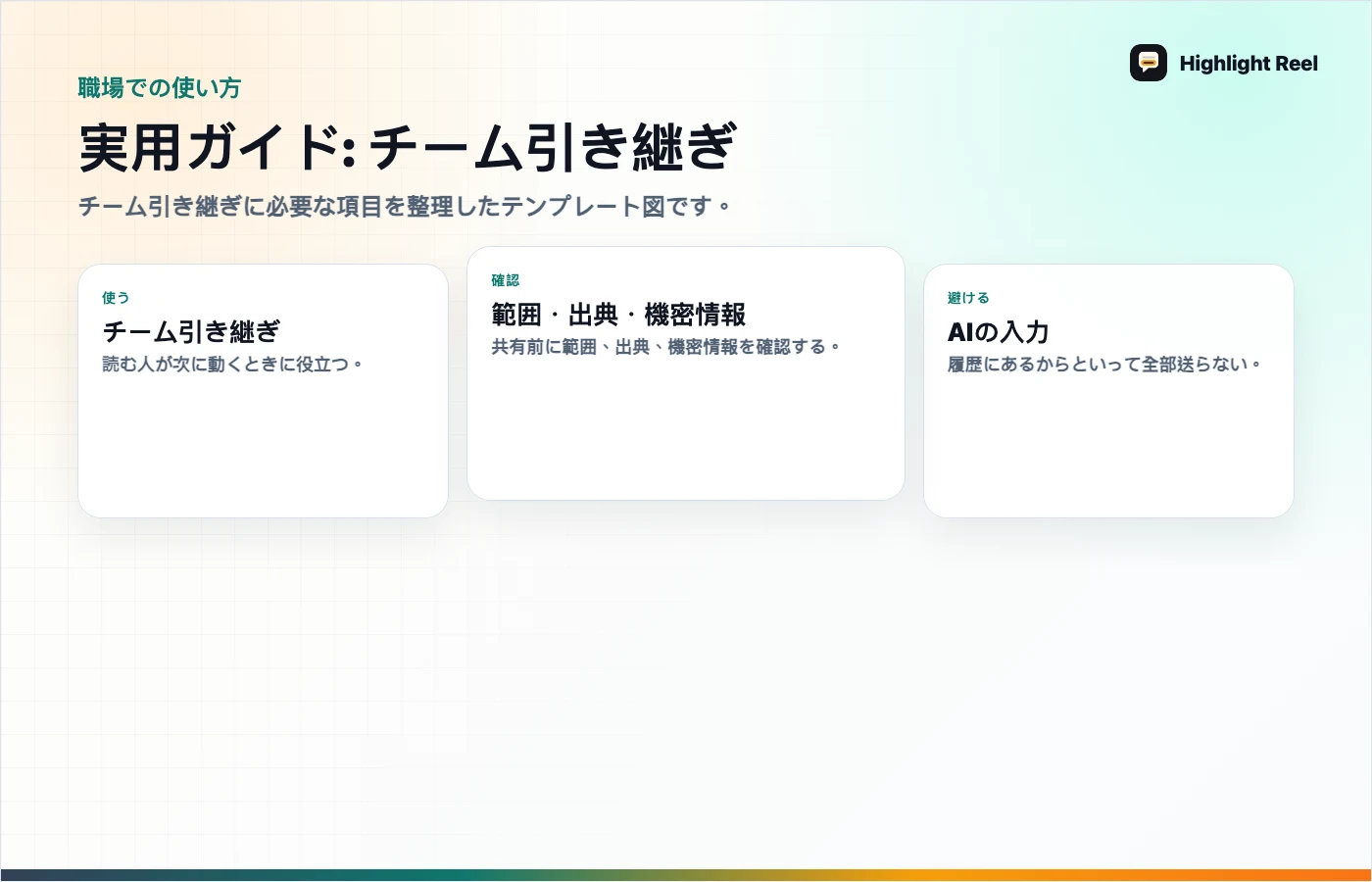 Highlight Reel

職場での使い方

実用ガイド: チーム引き継ぎ

チーム引き継ぎに必要な項目を整理したテンプレート図です。

使う

チーム引き継ぎ

読む人が次に動くときに役立つ。

確認

範囲・出典・機密情報

共有前に範囲、出典、機密情報を確認する。

避ける

AIの入力

履歴にあるからといって全部送らない。